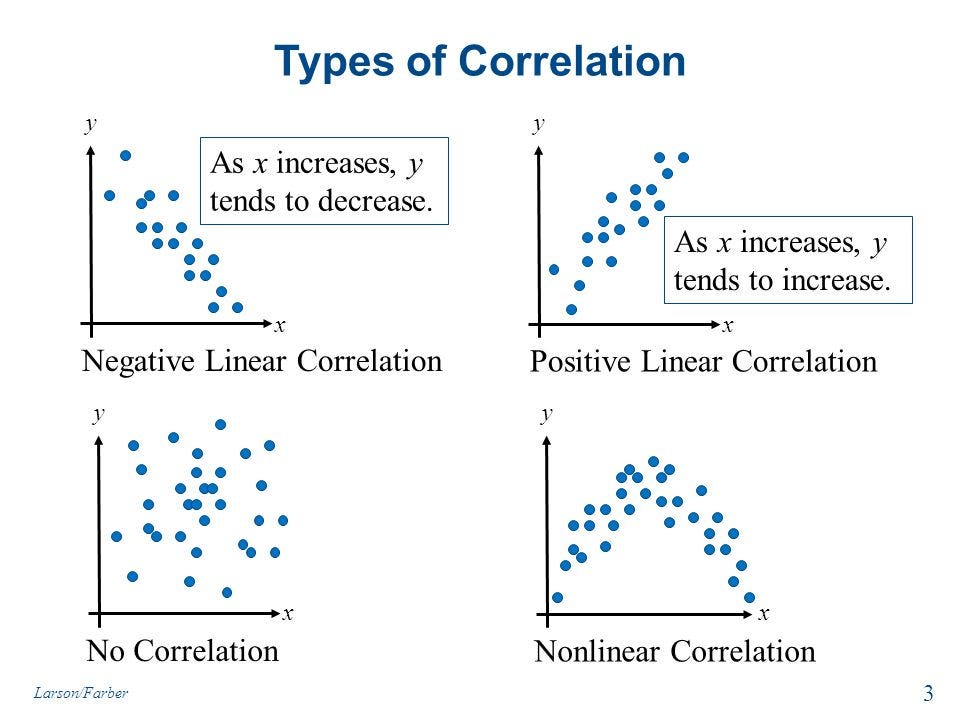 Types of Correlation

$y$

As $x$ increases, $y$ tends to decrease.

$x$

Negative Linear Correlation

$y$

As $x$ increases, $y$ tends to increase.

$x$

Positive Linear Correlation

$y$

$x$

No Correlation

$y$

$x$

Nonlinear Correlation

Larson/Farber

3